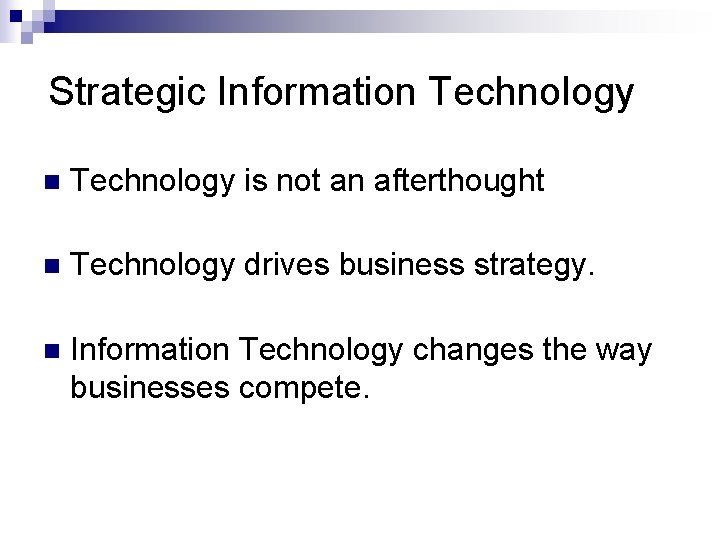 Strategic Information Technology

Technology is not an afterthought

Technology drives business strategy.

Information Technology changes the way businesses compete.